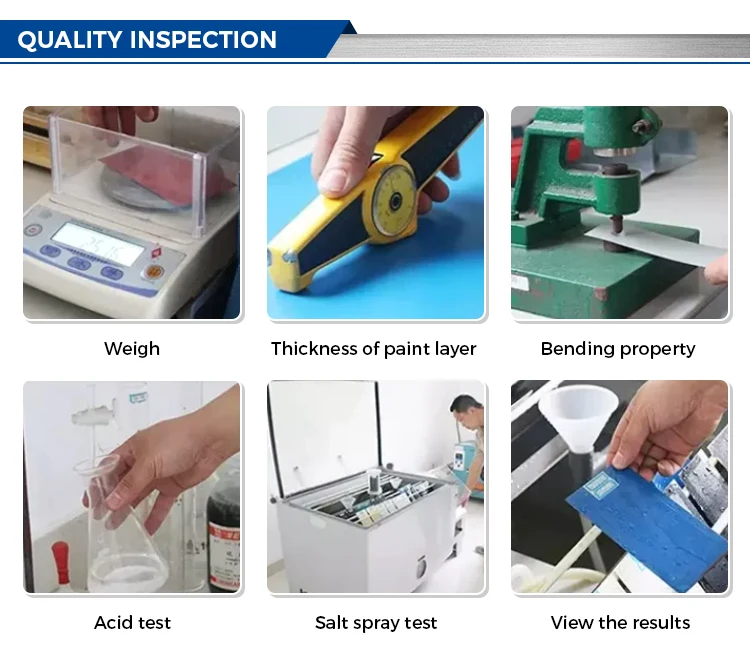 QUALITY INSPECTION

Weigh

Thickness of paint layer

Bending property

Acid test

Salt spray test

View the results